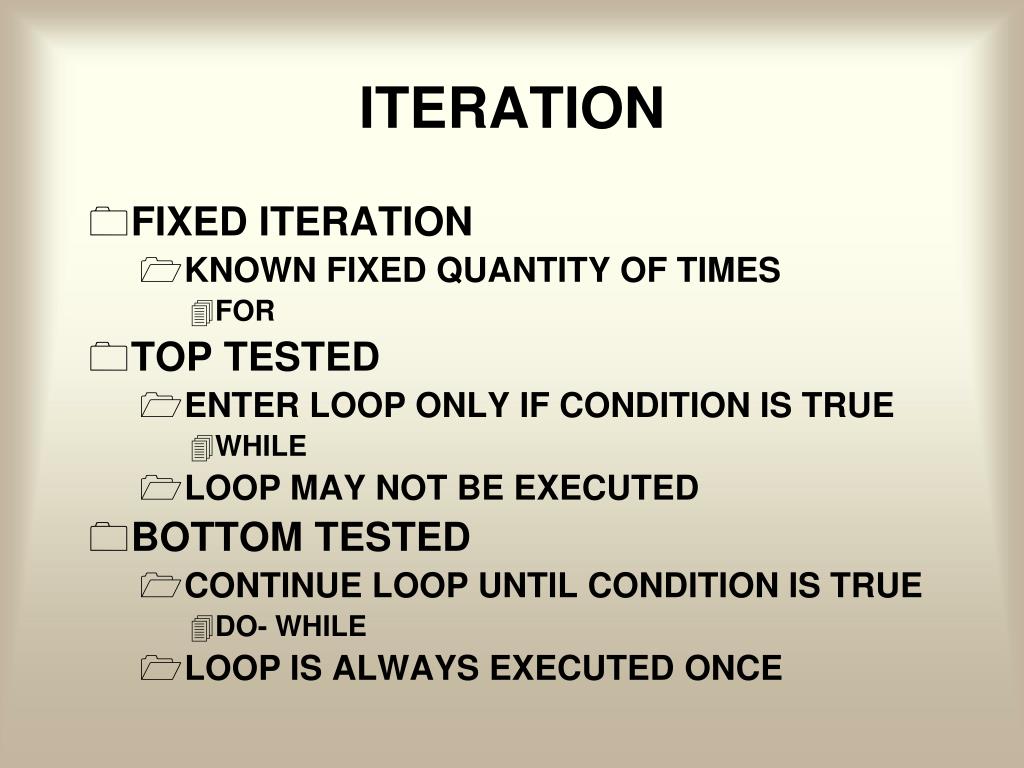 ITERATION

FIXED ITERATION
KNOWN FIXED QUANTITY OF TIMES
FOR
TOP TESTED
ENTER LOOP ONLY IF CONDITION IS TRUE
WHILE
LOOP MAY NOT BE EXECUTED
BOTTOM TESTED
CONTINUE LOOP UNTIL CONDITION IS TRUE
DO- WHILE
LOOP IS ALWAYS EXECUTED ONCE